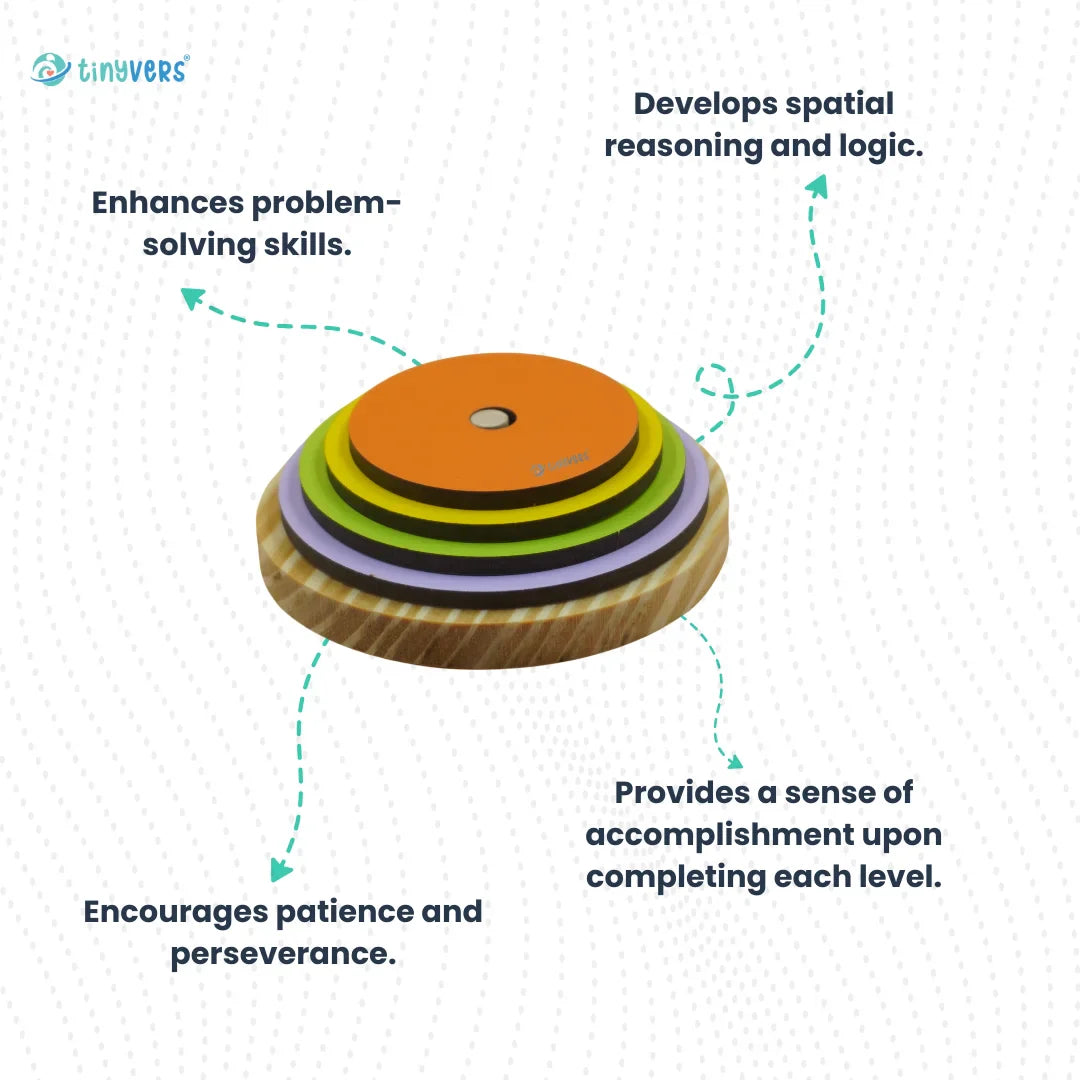 tinyvers®

Develops spatial reasoning and logic.

Enhances problem-solving skills.

tinyvers

Provides a sense of accomplishment upon completing each level.

Encourages patience and perseverance.